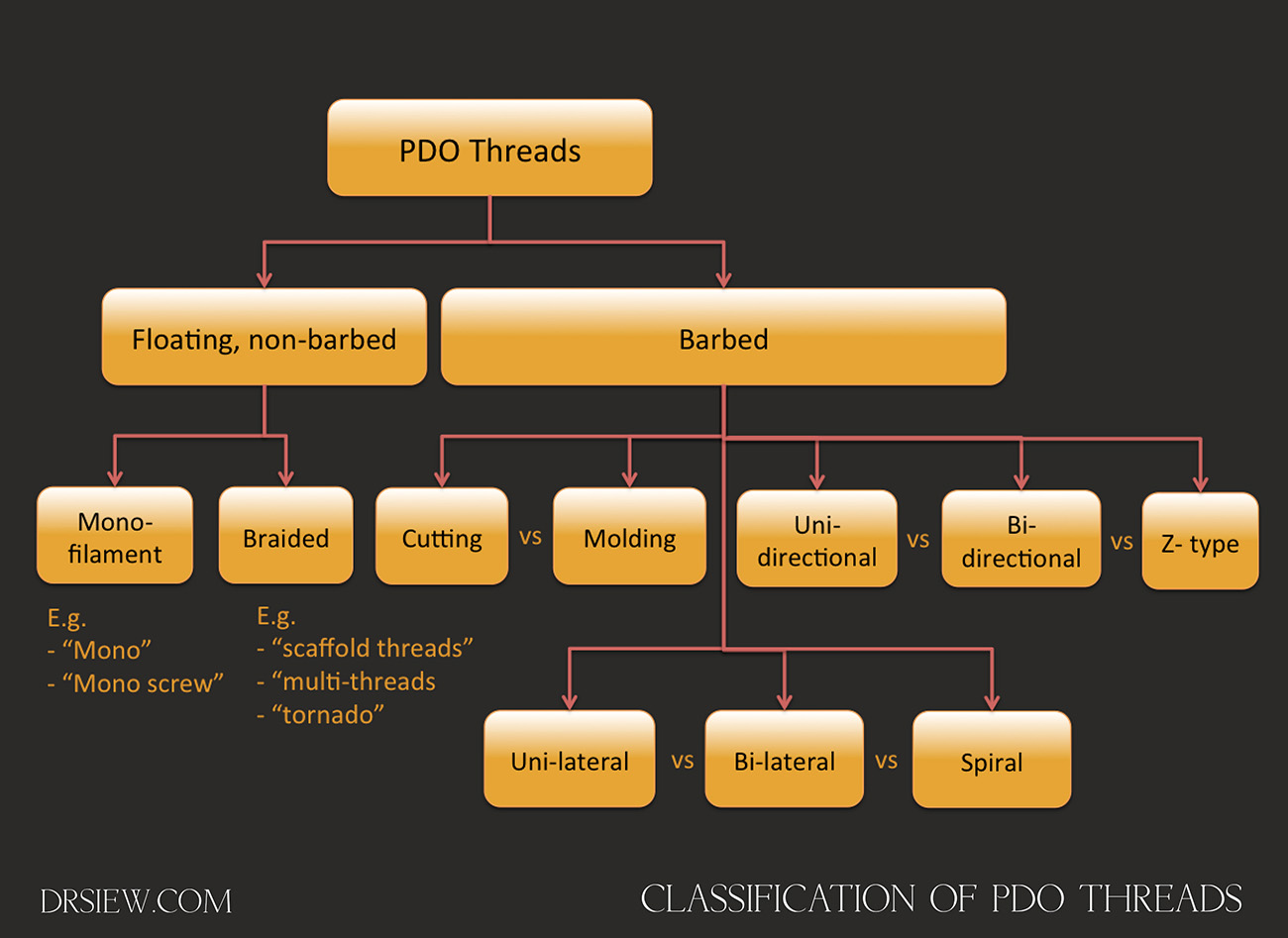 PDO Threads

Floating, non-barbed

Barbed

Mono-filament

Braided

Cutting vs Molding

Uni-directional vs Bi-directional vs Z- type

E.g.
- “Mono”
- “Mono screw”

E.g.
- “scaffold threads”
- “multi-threads
- “tornado”

Uni-lateral vs Bi-lateral vs Spiral

DRSIEW.COM

CLASSIFICATION OF PDO THREADS